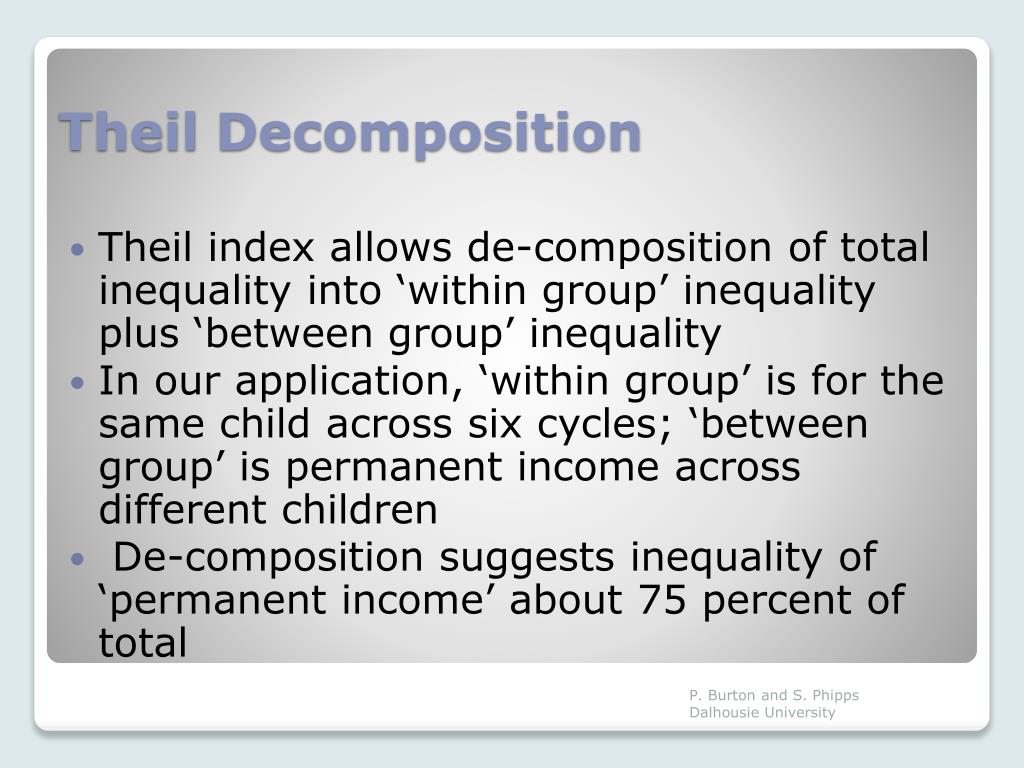 Theil Decomposition

• Theil index allows de-composition of total inequality into ‘within group’ inequality plus ‘between group’ inequality
• In our application, ‘within group’ is for the same child across six cycles; ‘between group’ is permanent income across different children
• De-composition suggests inequality of ‘permanent income’ about 75 percent of total

P. Burton and S. Phipps
Dalhousie University